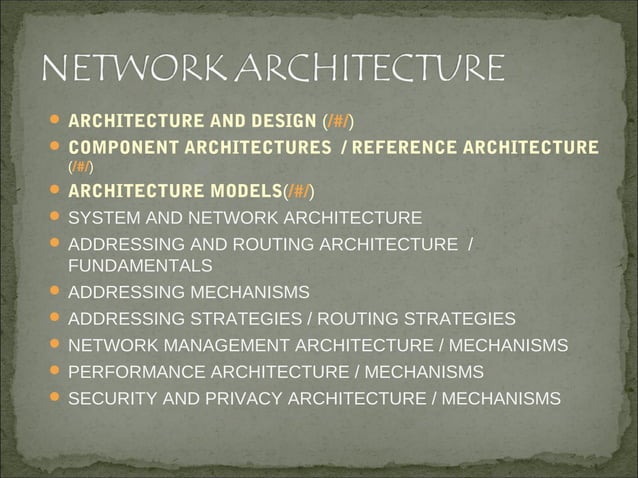 NETWORK ARCHITECTURE

- ARCHITECTURE AND DESIGN (/#/)
- COMPONENT ARCHITECTURES / REFERENCE ARCHITECTURE (/#/)
- ARCHITECTURE MODELS(/#/)
- SYSTEM AND NETWORK ARCHITECTURE
- ADDRESSING AND ROUTING ARCHITECTURE / FUNDAMENTALS
- ADDRESSING MECHANISMS
- ADDRESSING STRATEGIES / ROUTING STRATEGIES
- NETWORK MANAGEMENT ARCHITECTURE / MECHANISMS
- PERFORMANCE ARCHITECTURE / MECHANISMS
- SECURITY AND PRIVACY ARCHITECTURE / MECHANISMS